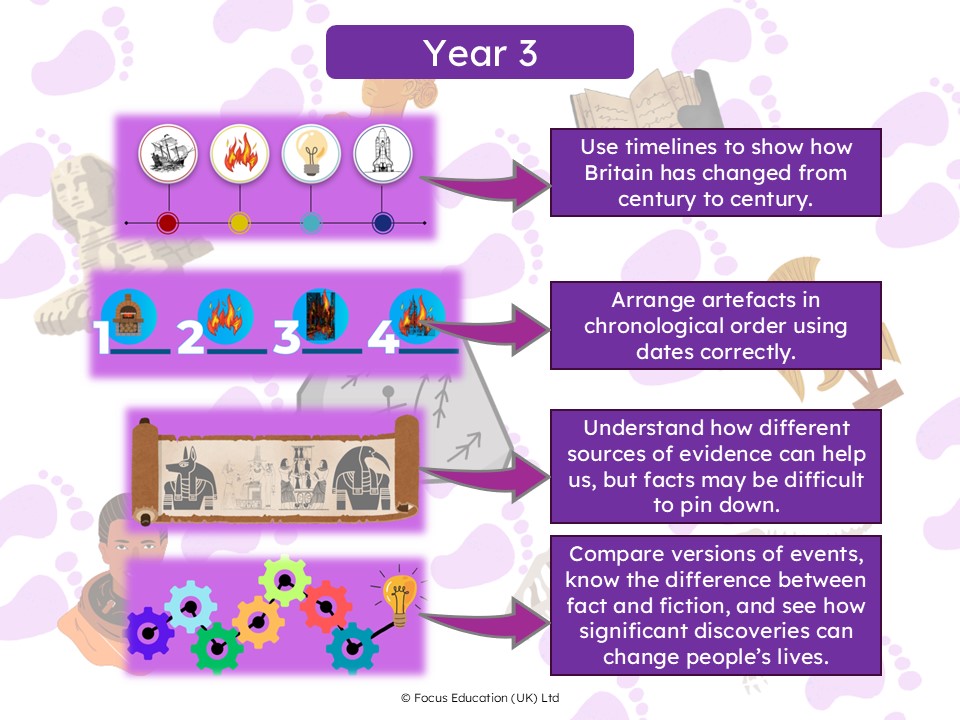 Year 3

Use timelines to show how Britain has changed from century to century.

1 2 3 4

Arrange artefacts in chronological order using dates correctly.

Understand how different sources of evidence can help us, but facts may be difficult to pin down.

Compare versions of events, know the difference between fact and fiction, and see how significant discoveries can change people's lives.

© Focus Education (UK) Ltd